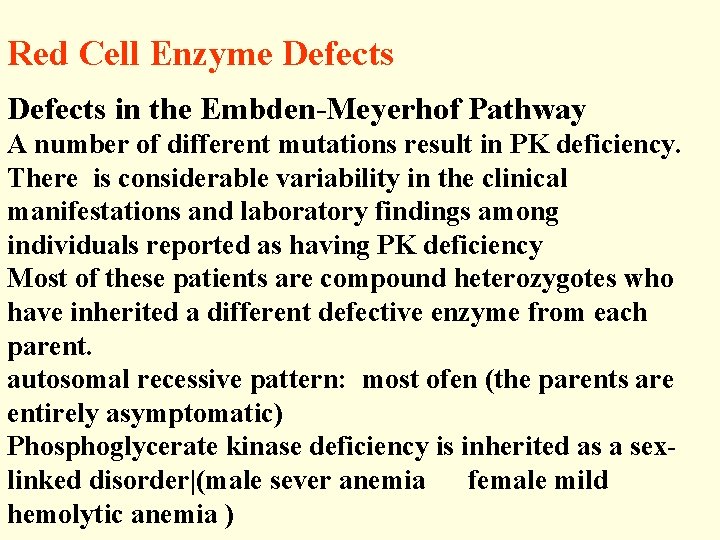 Red Cell Enzyme Defects

Defects in the Embden-Meyerhof Pathway
A number of different mutations result in PK deficiency.
There is considerable variability in the clinical manifestations and laboratory findings among individuals reported as having PK deficiency
Most of these patients are compound heterozygotes who have inherited a different defective enzyme from each parent.
autosomal recessive pattern: most ofen (the parents are entirely asymptomatic)
Phosphoglycerate kinase deficiency is inherited as a sex-linked disorder|(male sever anemia female mild hemolytic anemia )